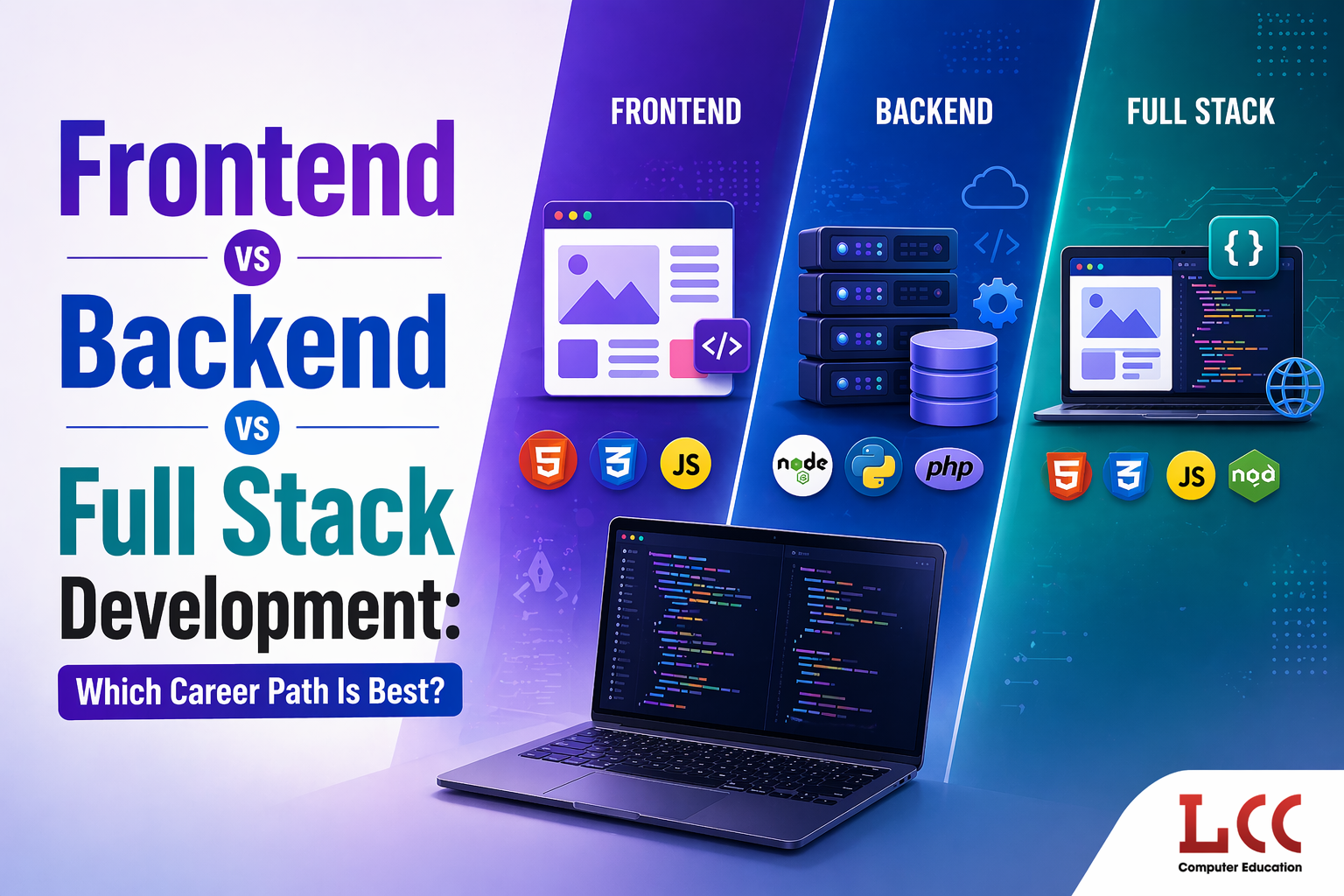 Frontend
VS
Backend
VS
Full Stack
Development:
Which Career Path Is Best?

FRONTEND
</>
5 3 JS

BACKEND
</>
node php

FULL STACK
{ }
5 3 JS nod

LCC
Computer Education